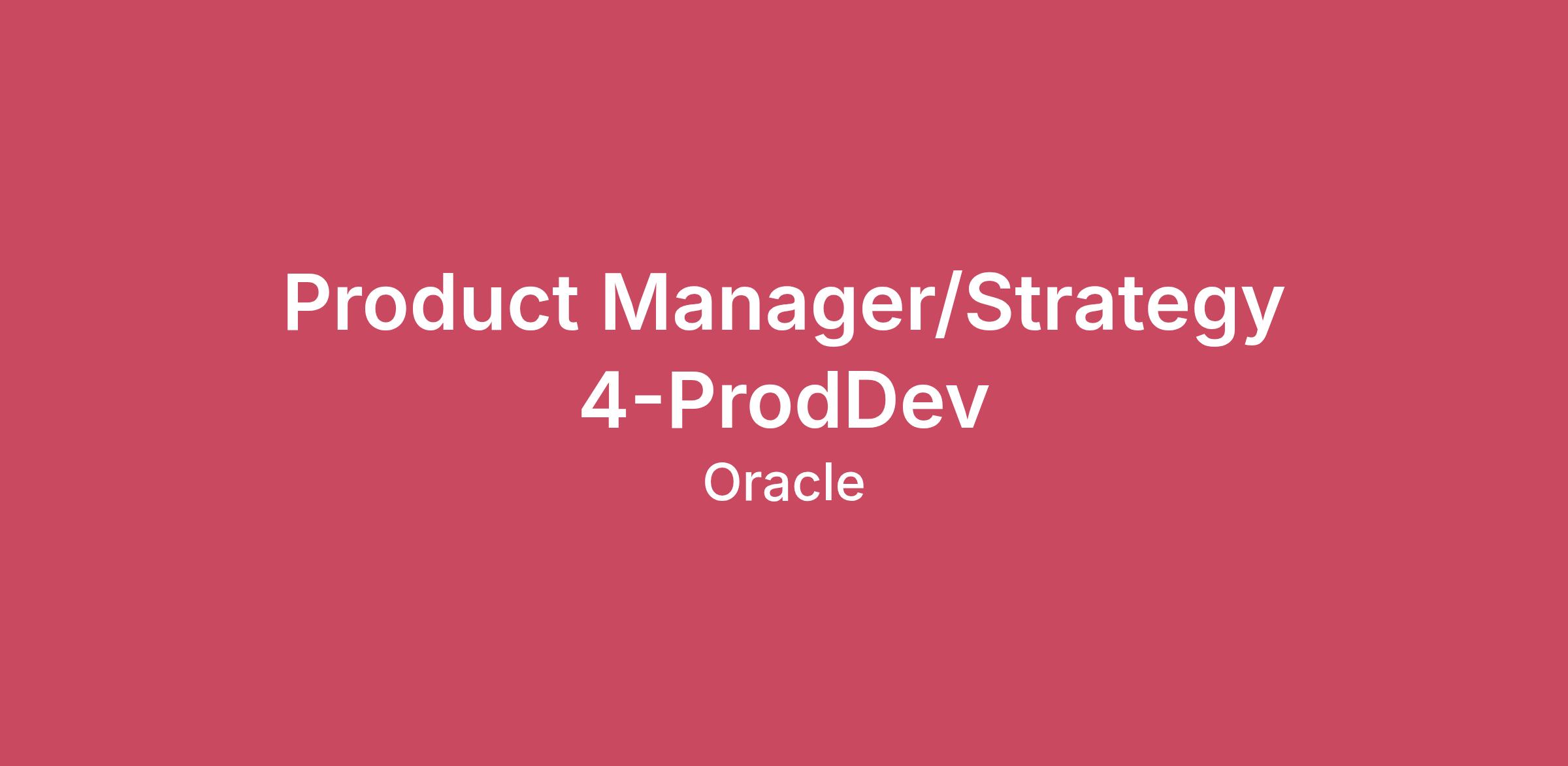 Product Manager/Strategy 4-ProdDev

Oracle